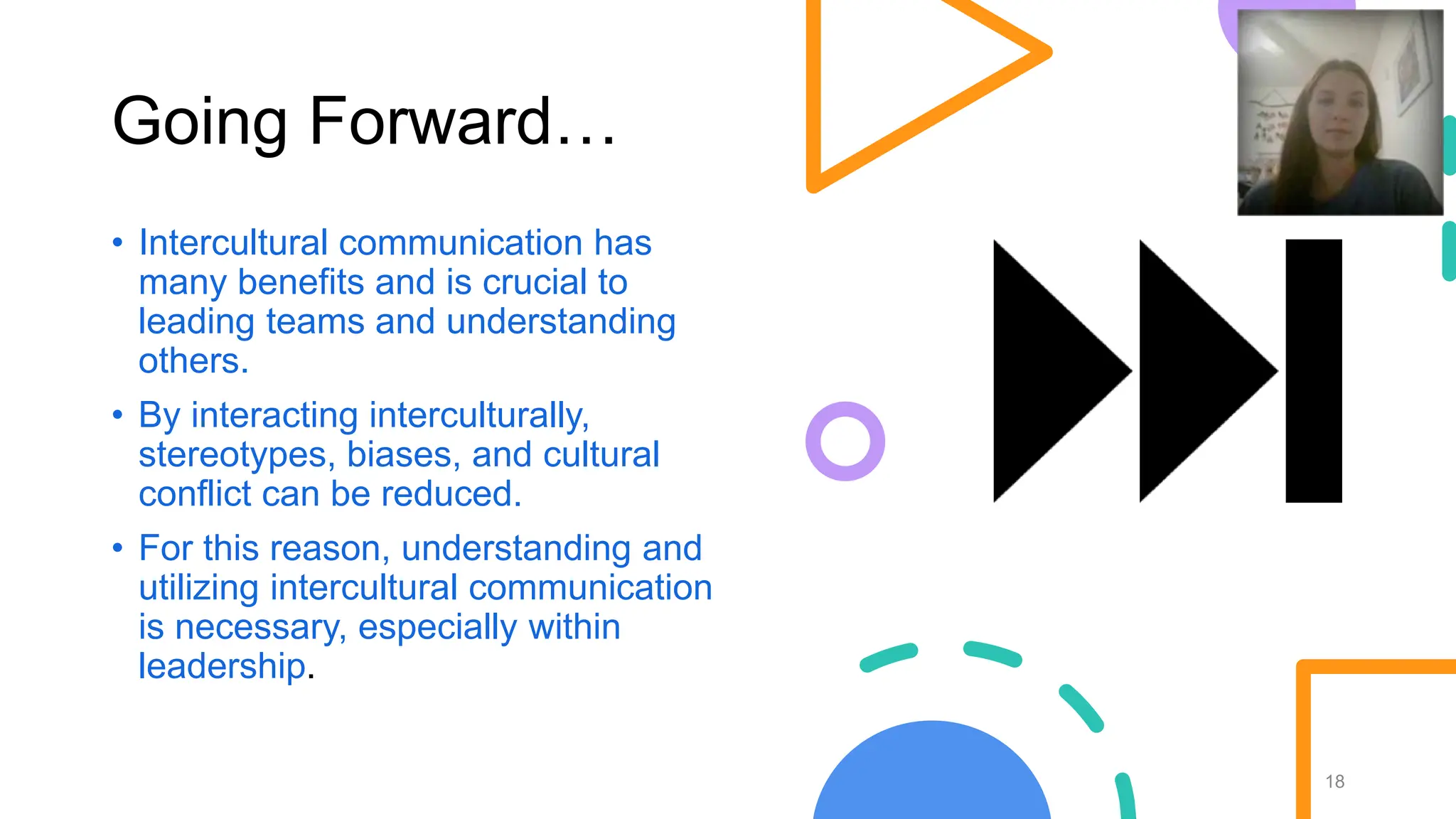 Going Forward…

• Intercultural communication has many benefits and is crucial to leading teams and understanding others.
• By interacting interculturally, stereotypes, biases, and cultural conflict can be reduced.
• For this reason, understanding and utilizing intercultural communication is necessary, especially within leadership.

18